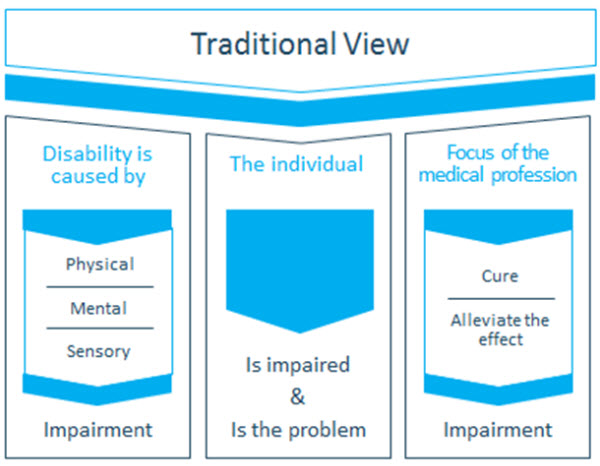 Traditional View

Disability is caused by

Physical

Mental

Sensory

Impairment

The individual

Is impaired
&
Is the problem

Focus of the medical profession

Cure

Alleviate the effect

Impairment